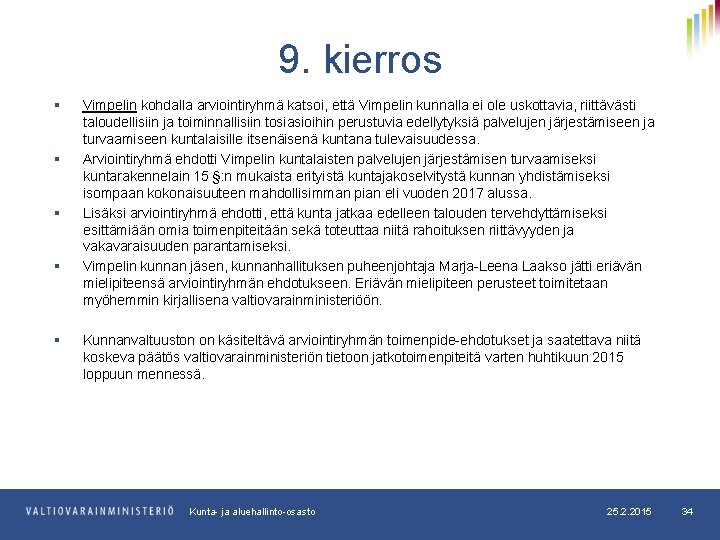 9. kierros

▪ Vimpelin kohdalla arviointiryhmä katsoi, että Vimpelin kunnalla ei ole uskottavia, riittävästi taloudellisiin ja toiminnallisiin tosiasioihin perustuvia edellytyksiä palvelujen järjestämiseen ja turvaamiseen kuntalaisille itsenäisenä kuntana tulevaisuudessa.
▪ Arviointiryhmä ehdotti Vimpelin kuntalaisten palvelujen järjestämisen turvaamiseksi kuntarakennelain 15 §:n mukaista erityistä kuntajakoselvitystä kunnan yhdistämiseksi isompaan kokonaisuuteen mahdollisimman pian eli vuoden 2017 alussa.
▪ Lisäksi arviointiryhmä ehdotti, että kunta jatkaa edelleen talouden tervehdyttämiseksi esittämiään omia toimenpiteitään sekä toteuttaa niitä rahoituksen riittävyyden ja vakavaraisuuden parantamiseksi.
▪ Vimpelin kunnan jäsen, kunnanhallituksen puheenjohtaja Marja-Leena Laakso jätti eriävän mielipiteensä arviointiryhmän ehdotukseen. Eriävän mielipiteen perusteet toimitetaan myöhemmin kirjallisena valtiovarainministeriöön.

▪ Kunnanvaltuuston on käsiteltävä arviointiryhmän toimenpide-ehdotukset ja saatettava niitä koskeva päätös valtiovarainministeriön tietoon jatkotoimenpiteitä varten huhtikuun 2015 loppuun mennessä.

VALTIOVARAINMINISTERIÖ Kunta- ja aluehallinto-osasto 25.2.2015 34